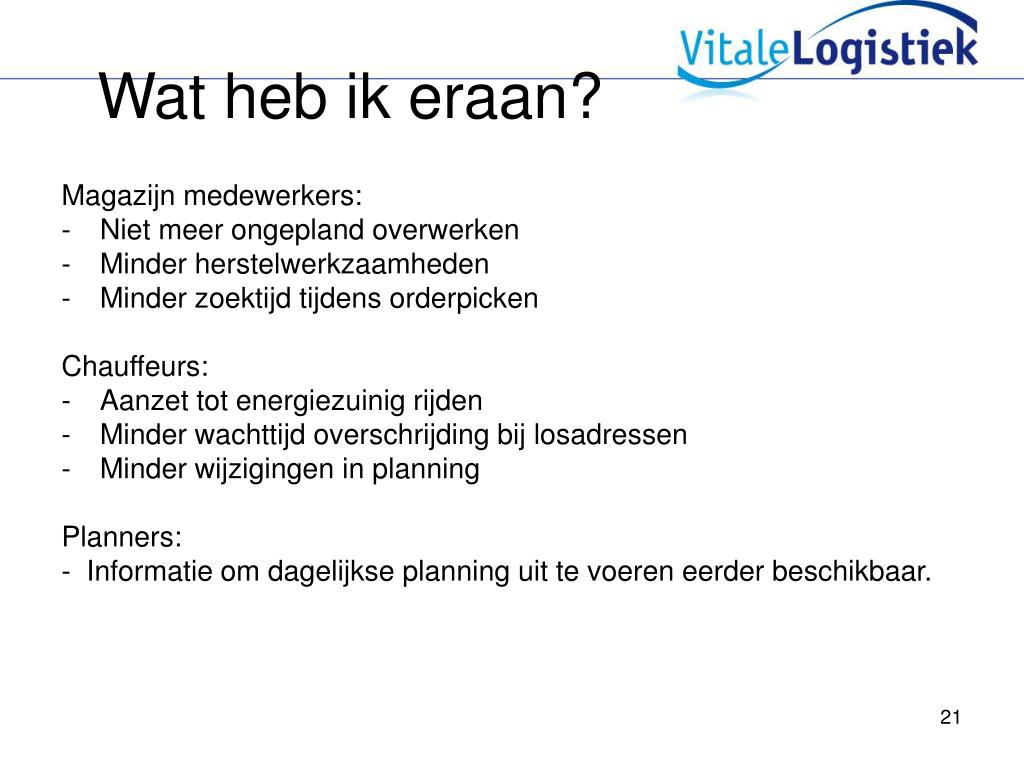 VitaleLogistiek

Wat heb ik eraan?

Magazijn medewerkers:
- Niet meer ongepland overwerken
- Minder herstelwerkzaamheden
- Minder zoektijd tijdens orderpicken

Chauffeurs:
- Aanzet tot energiezuinig rijden
- Minder wachttijd overschrijding bij losadressen
- Minder wijzigingen in planning

Planners:
- Informatie om dagelijkse planning uit te voeren eerder beschikbaar.

21